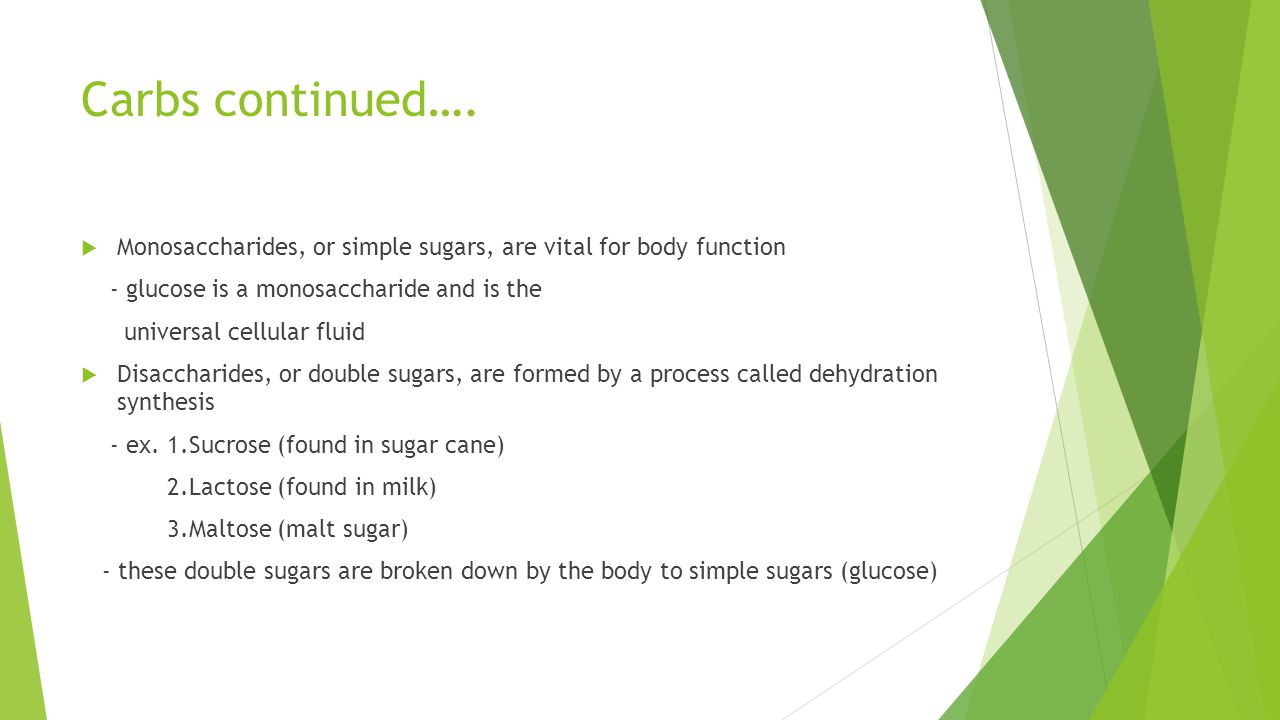 Carbs continued….

Monosaccharides, or simple sugars, are vital for body function

- glucose is a monosaccharide and is the universal cellular fluid

Disaccharides, or double sugars, are formed by a process called dehydration synthesis

- ex. 1.Sucrose (found in sugar cane)

2.Lactose (found in milk)

3.Maltose (malt sugar)

- these double sugars are broken down by the body to simple sugars (glucose)